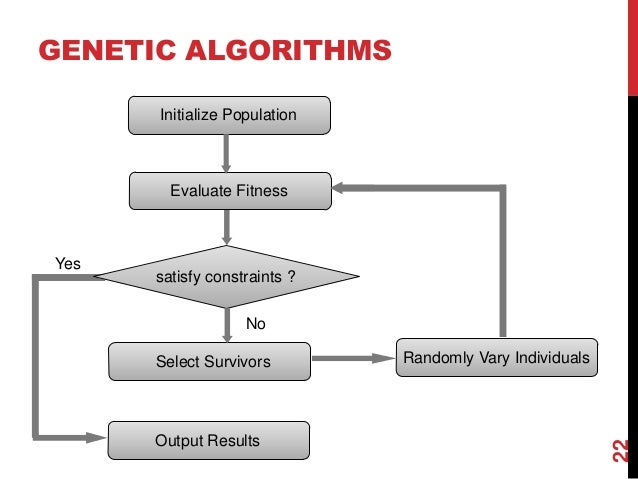 GENETIC ALGORITHMS

Initialize Population

Evaluate Fitness

Yes

satisfy constraints ?

No

Select Survivors

Randomly Vary Individuals

Output Results

22